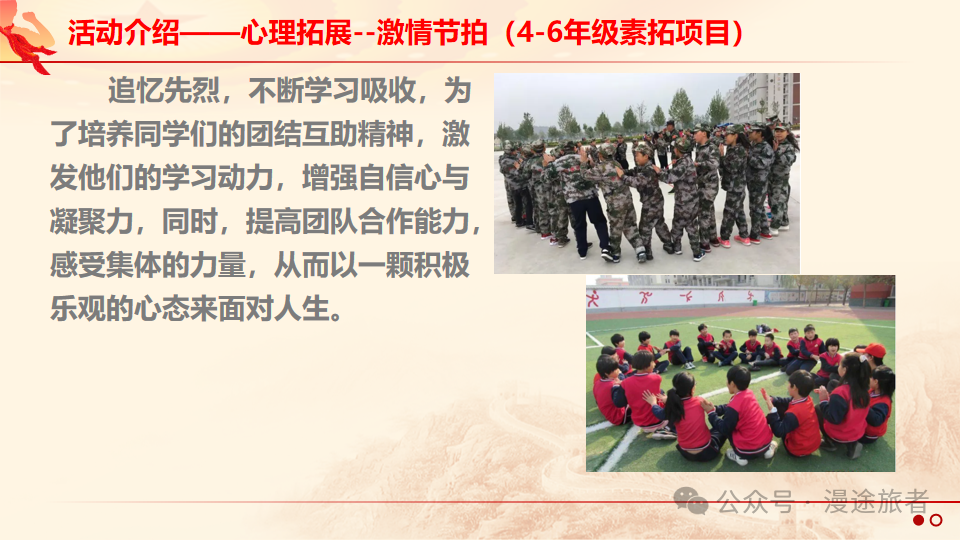 活动介绍——心理拓展--激情节拍（4-6年级素拓项目）

追忆先烈，不断学习吸收，为了培养同学们的团结互助精神，激发他们的学习动力，增强自信心与凝聚力，同时，提高团队合作能力，感受集体的力量，从而以一颗积极乐观的心态来面对人生。

公众号 · 漫途旅者